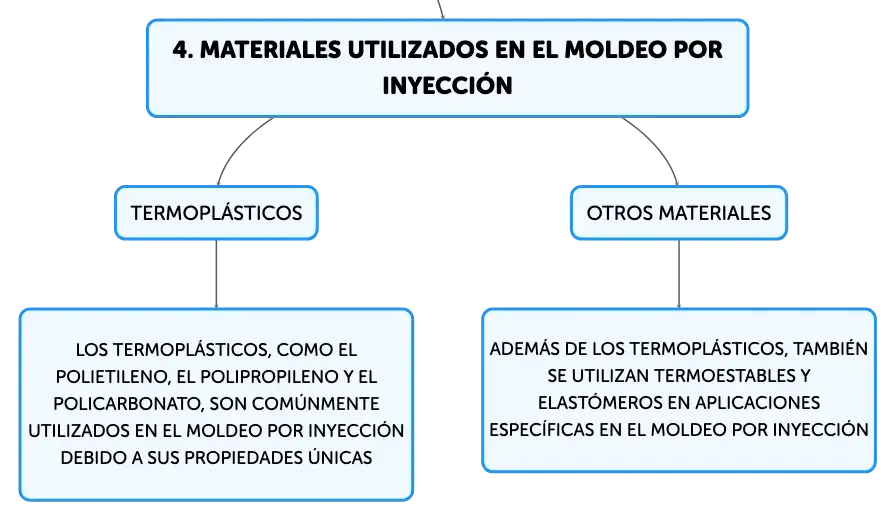 4. MATERIALES UTILIZADOS EN EL MOLDEO POR INYECCIÓN

TERMOPLÁSTICOS

LOS TERMOPLÁSTICOS, COMO EL POLIETILENO, EL POLIPROPILENO Y EL POLICARBONATO, SON COMÚNMENTE UTILIZADOS EN EL MOLDEO POR INYECCIÓN DEBIDO A SUS PROPIEDADES ÚNICAS

OTROS MATERIALES

ADEMÁS DE LOS TERMOPLÁSTICOS, TAMBIÉN SE UTILIZAN TERMOESTABLES Y ELASTÓMEROS EN APLICACIONES ESPECÍFICAS EN EL MOLDEO POR INYECCIÓN